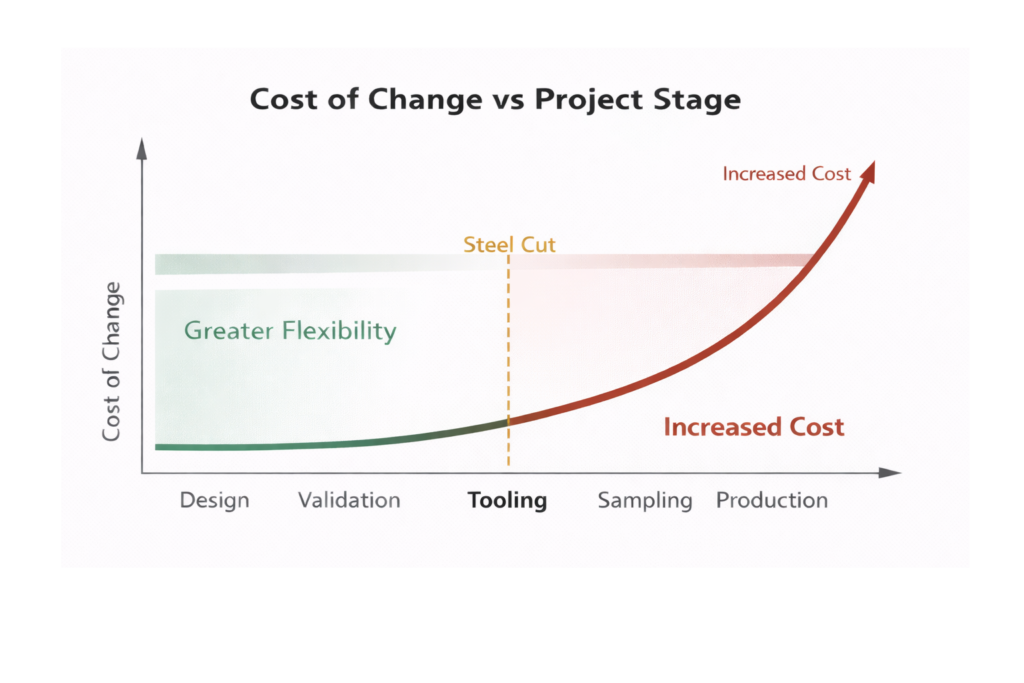 Cost of Change vs Project Stage

Increased Cost

Steel Cut

Cost of Change

Greater Flexibility

Increased Cost

Design Validation Tooling Sampling Production